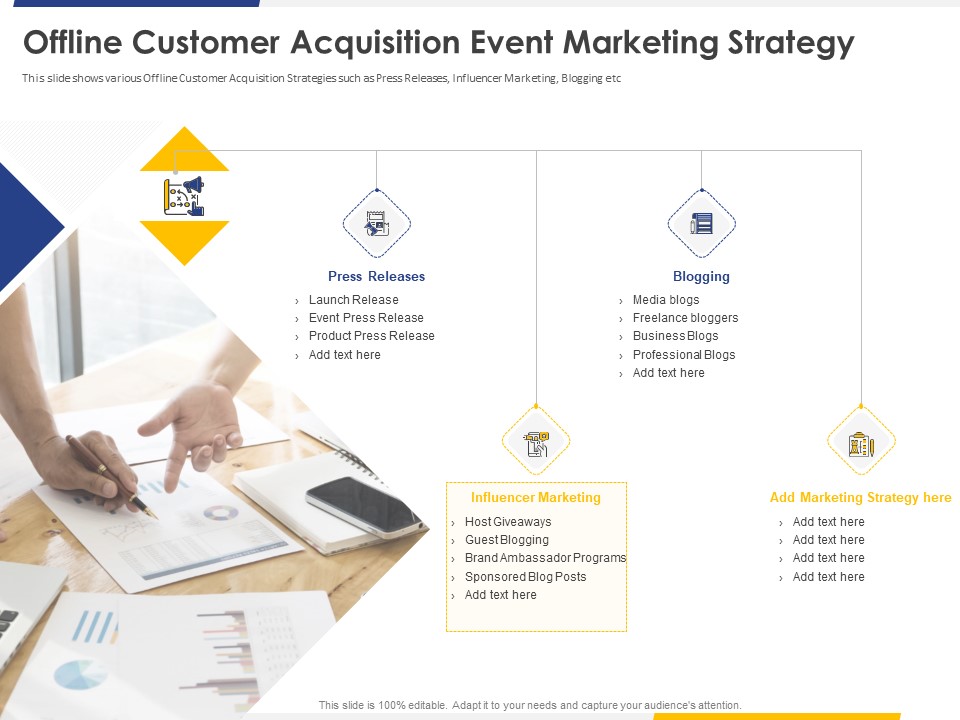 Offline Customer Acquisition Event Marketing Strategy

This slide shows various Offline Customer Acquisition Strategies such as Press Releases, Influencer Marketing, Blogging etc

Press Releases
› Launch Release
› Event Press Release
› Product Press Release
› Add text here

Blogging
› Media blogs
› Freelance bloggers
› Business Blogs
› Professional Blogs
› Add text here

Influencer Marketing
› Host Giveaways
› Guest Blogging
› Brand Ambassador Programs
› Sponsored Blog Posts
› Add text here

Add Marketing Strategy here
› Add text here
› Add text here
› Add text here
› Add text here

This slide is 100% editable. Adapt it to your needs and capture your audience's attention.